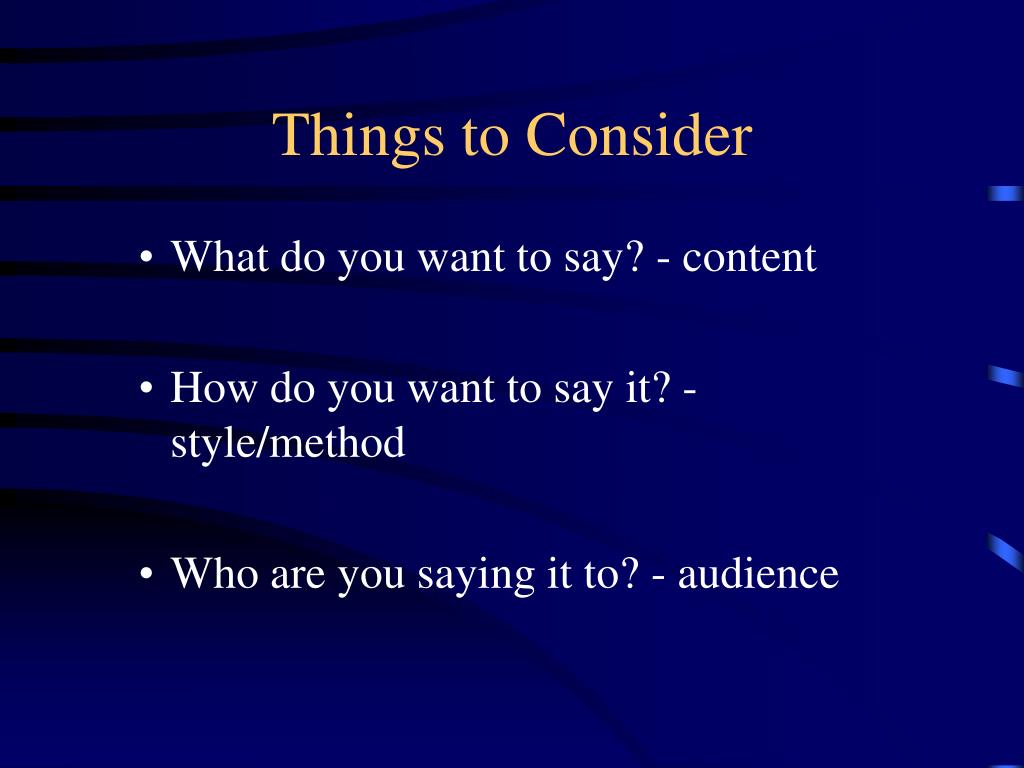 Things to Consider

• What do you want to say? - content

• How do you want to say it? - style/method

• Who are you saying it to? - audience